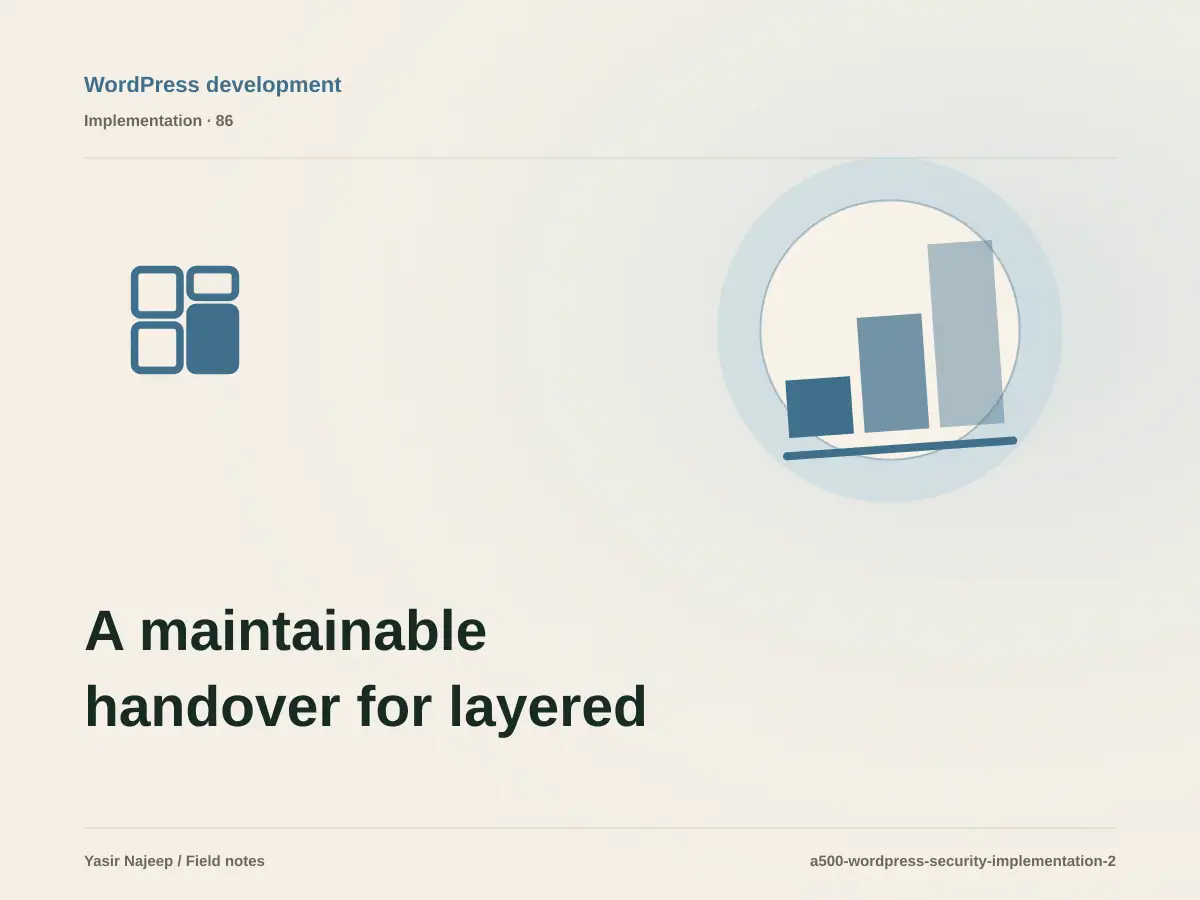 WordPress development

Implementation · 86

A maintainable handover for layered

Yasir Najeep / Field notes

a500-wordpress-security-implementation-2